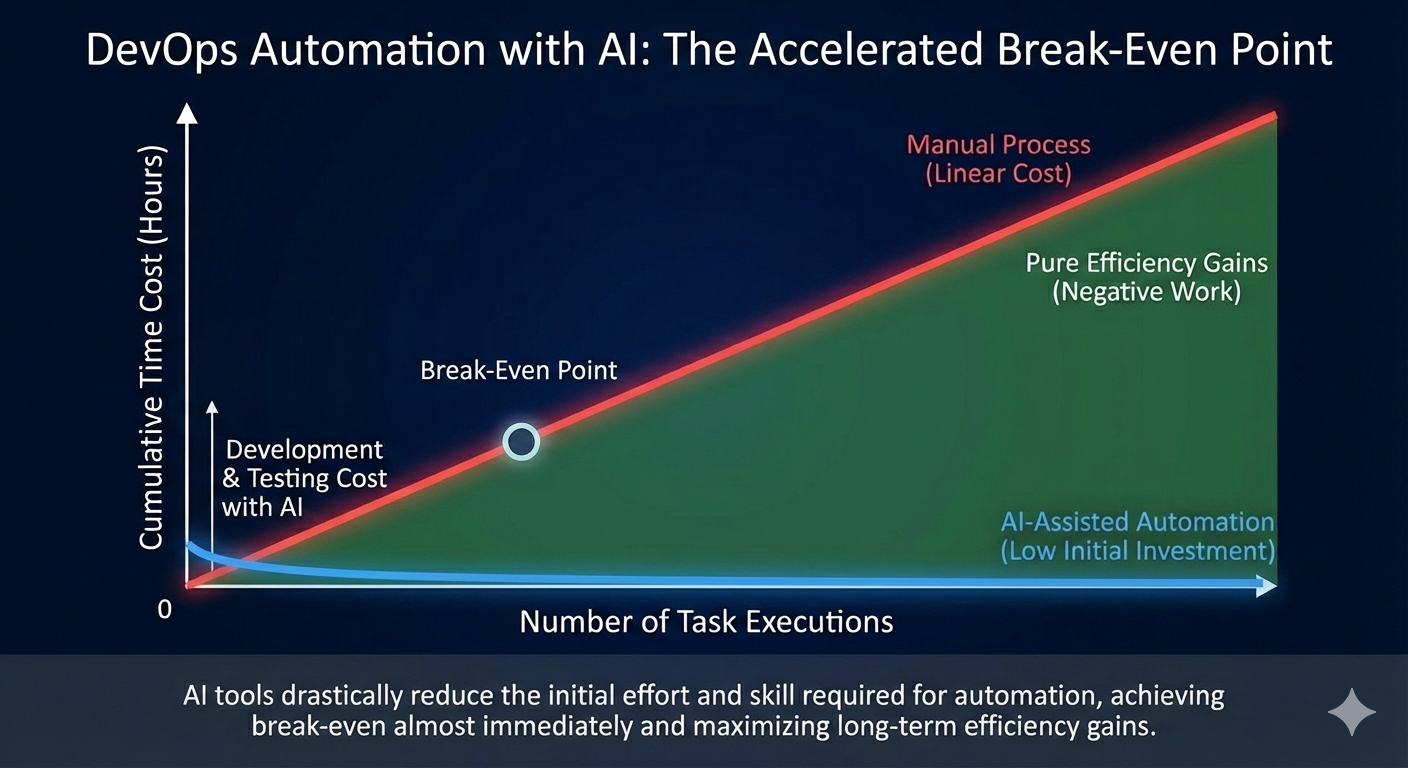 DevOps Automation with AI: The Accelerated Break-Even Point

Cumulative Time Cost (Hours)

Manual Process
(Linear Cost)

Pure Efficiency Gains
(Negative Work)

Break-Even Point

Development
& Testing Cost
with AI

AI-Assisted Automation
(Low Initial Investment)

0

Number of Task Executions

AI tools drastically reduce the initial effort and skill required for automation, achieving break-even almost immediately and maximizing long-term efficiency gains.